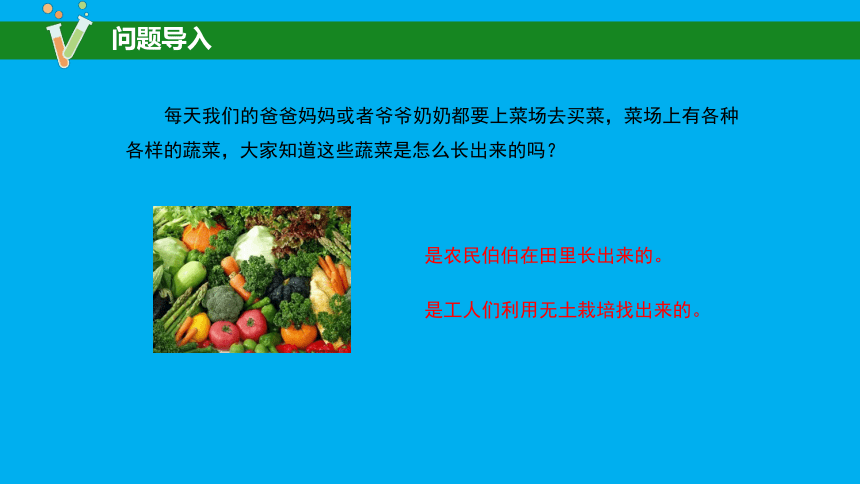 问题导入

每天我们的爸爸妈妈或者爷爷奶奶都要上菜场去买菜，菜场上有各种各样的蔬菜，大家知道这些蔬菜是怎么长出来的吗？

是农民伯伯在田里长出来的。

是工人们利用无土栽培找出来的。